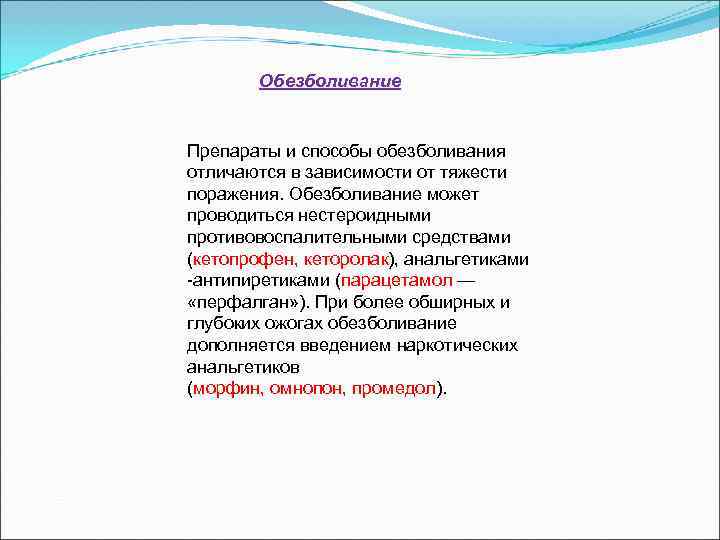 Обезболивание

Препараты и способы обезболивания отличаются в зависимости от тяжести поражения. Обезболивание может проводиться нестероидными противовоспалительными средствами (кетопрофен, кеторолак), анальгетиками -антипиретиками (парацетамол — «перфалган»). При более обширных и глубоких ожогах обезболивание дополняется введением наркотических анальгетиков (морфин, омнопон, промедол).